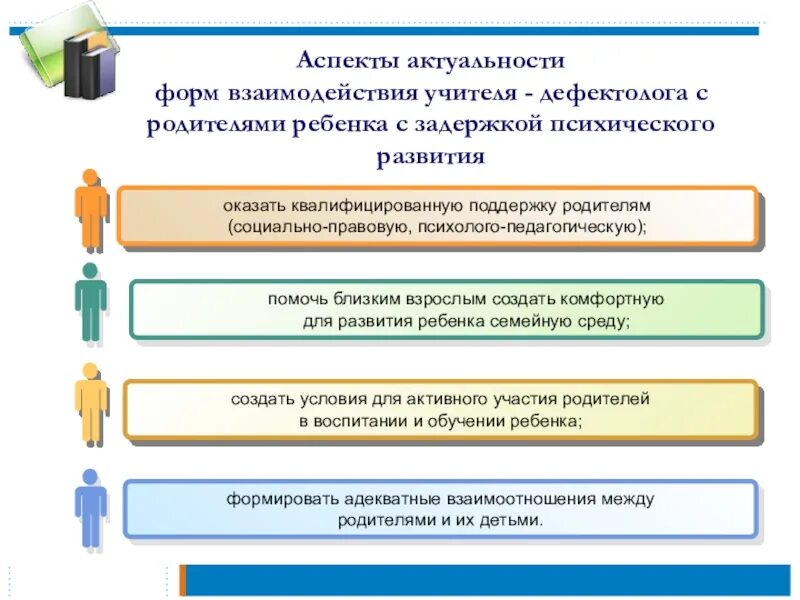 Аспекты актуальности форм взаимодействия учителя - дефектолога с родителями ребенка с задержкой психического развития

оказать квалифицированную поддержку родителям (социально-правовую, психолого-педагогическую);

помочь близким взрослым создать комфортную для развития ребенка семейную среду;

создать условия для активного участия родителей в воспитании и обучении ребенка;

формировать адекватные взаимоотношения между родителями и их детьми.